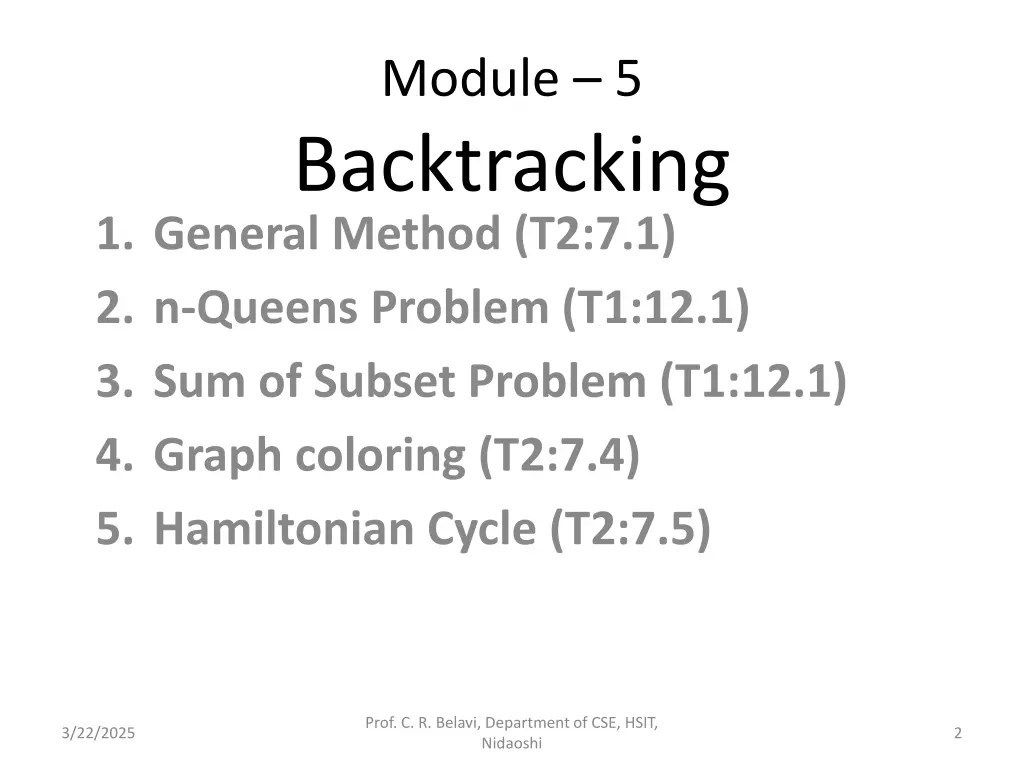 Module – 5
Backtracking

1. General Method (T2:7.1)
2. n-Queens Problem (T1:12.1)
3. Sum of Subset Problem (T1:12.1)
4. Graph coloring (T2:7.4)
5. Hamiltonian Cycle (T2:7.5)

3/22/2025

Prof. C. R. Belavi, Department of CSE, HSIT, Nidaoshi

2